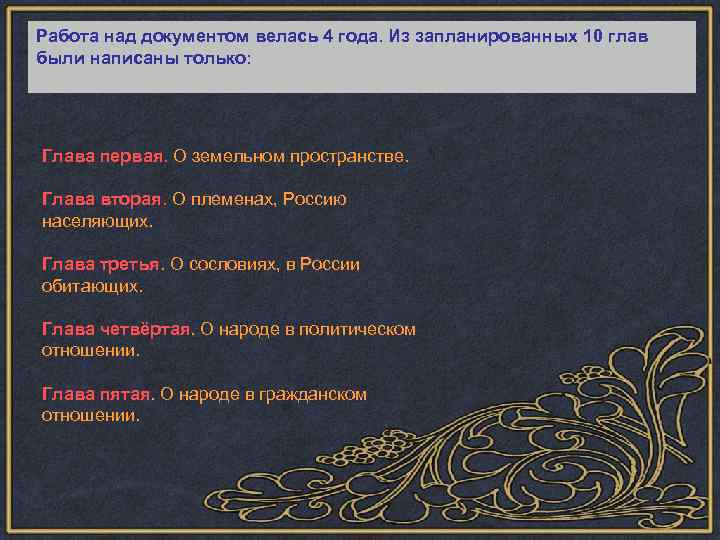 Работа над документом велась 4 года. Из запланированных 10 глав были написаны только:

Глава первая. О земельном пространстве.

Глава вторая. О племенах, Россию населяющих.

Глава третья. О сословиях, в России обитающих.

Глава четвёртая. О народе в политическом отношении.

Глава пятая. О народе в гражданском отношении.